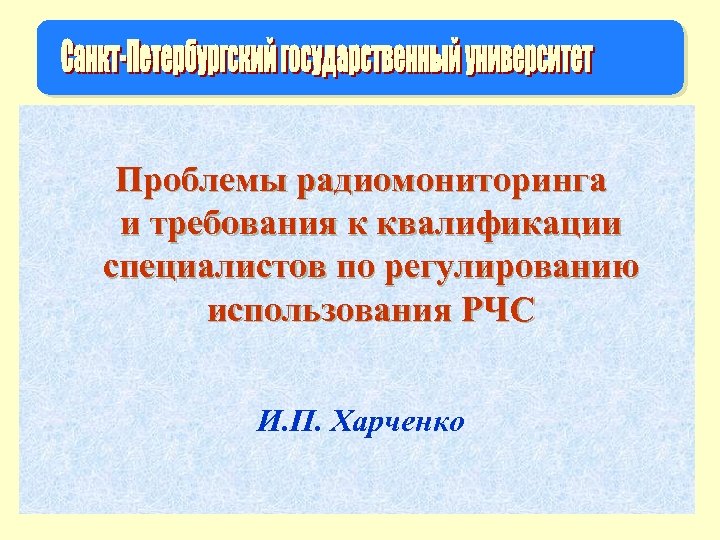 Санкт-Петербургский государственный университет

Проблемы радиомониторинга и требования к квалификации специалистов по регулированию использования РЧС

И.П. Харченко